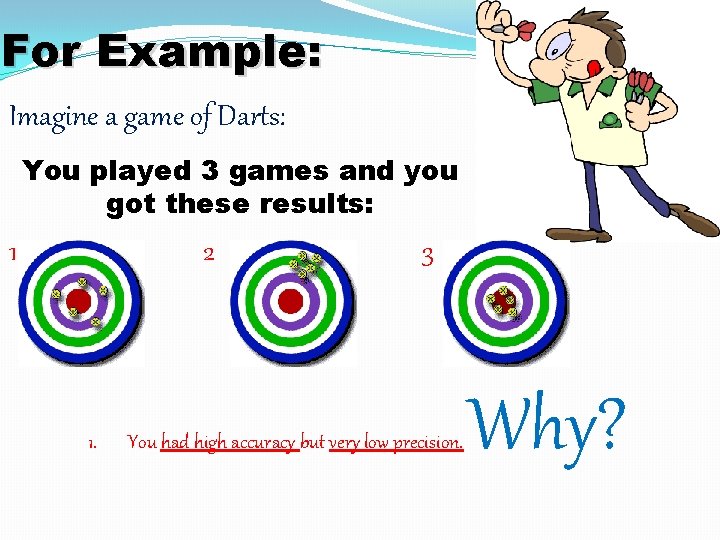 For Example:

Imagine a game of Darts:

You played 3 games and you got these results:

1

2

3

1. You had high accuracy but very low precision.

Why?